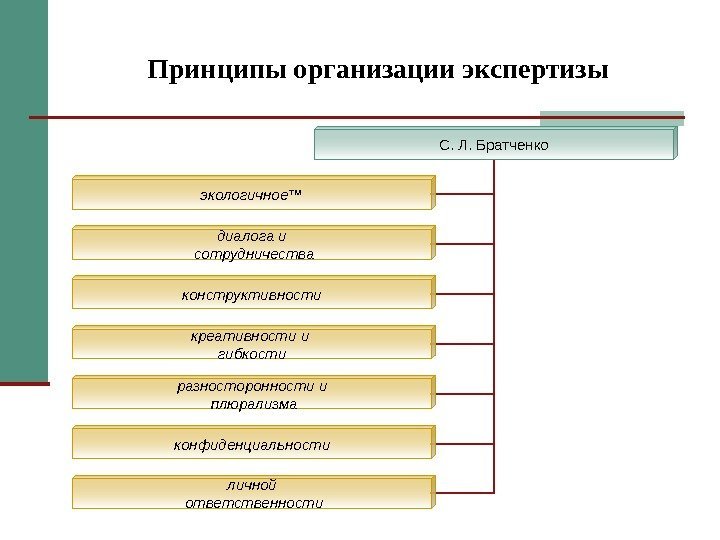 Принципы организации экспертизы

С. Л. Братченко

экологичное™

диалога и сотрудничества

конструктивности

креативности и гибкости

разносторонности и плюрализма

конфиденциальности

личной ответственности